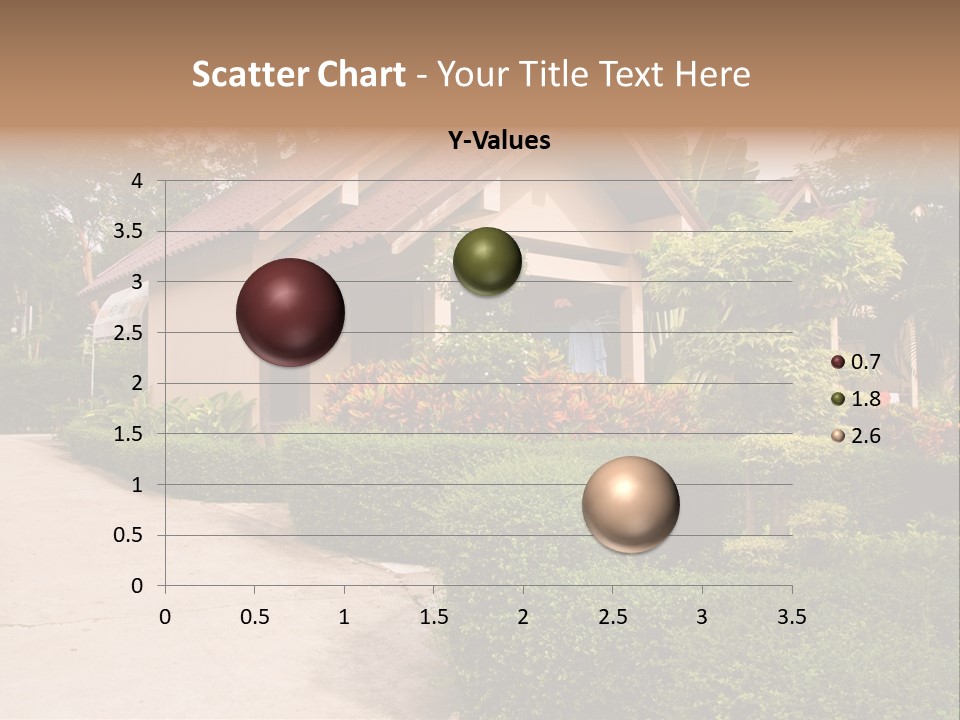 Scatter Chart - Your Title Text Here

Y-Values

4
3.5
3
2.5
2
1.5
1
0.5
0

0 0.5 1 1.5 2 2.5 3 3.5

0.7
1.8
2.6